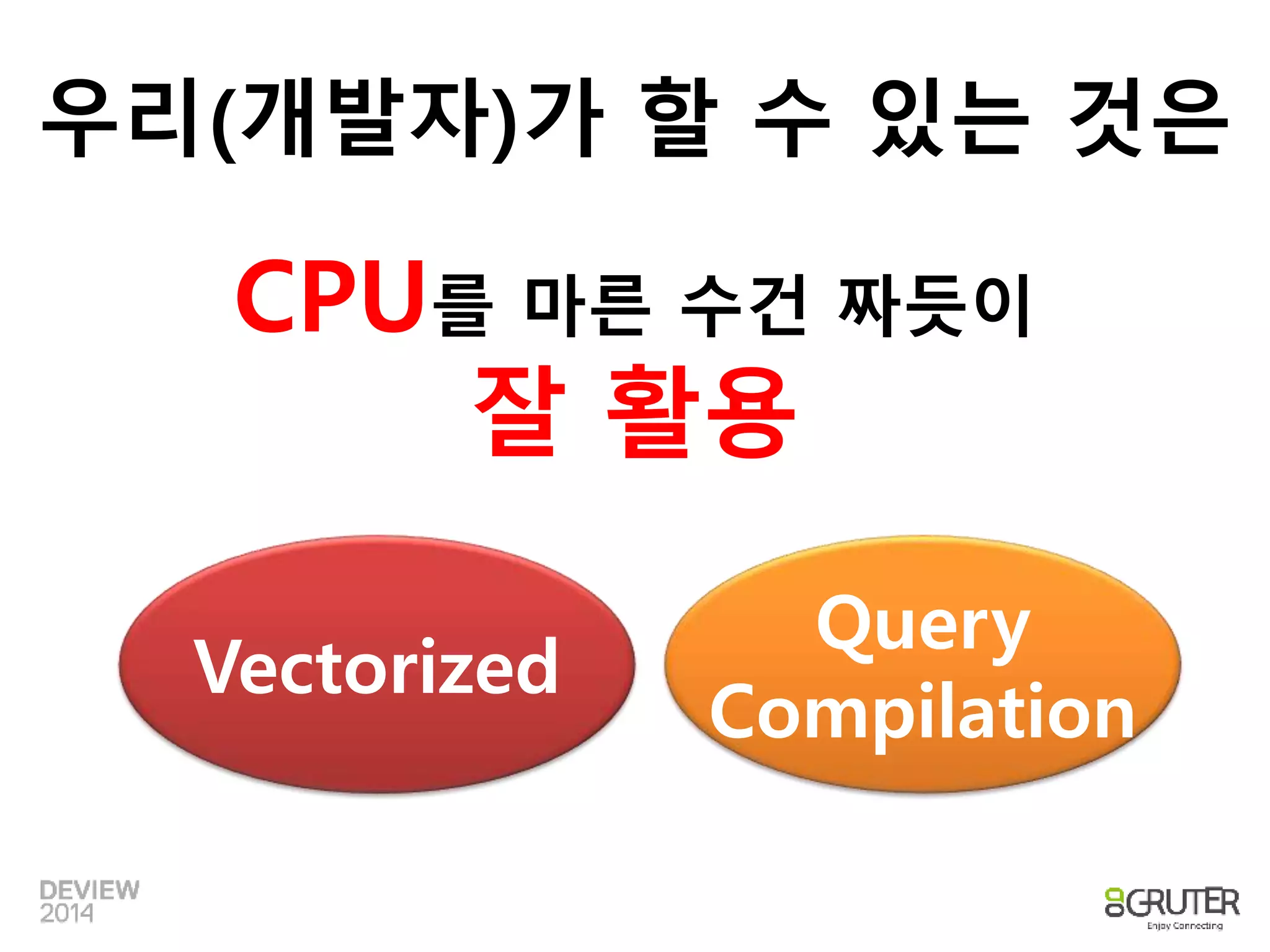 우리(개발자)가 할 수 있는 것은

CPU를 마른 수건 짜듯이
잘 활용

Vectorized

Query Compilation

DEVIEW 2014

GRUTER
Enjoy Connecting